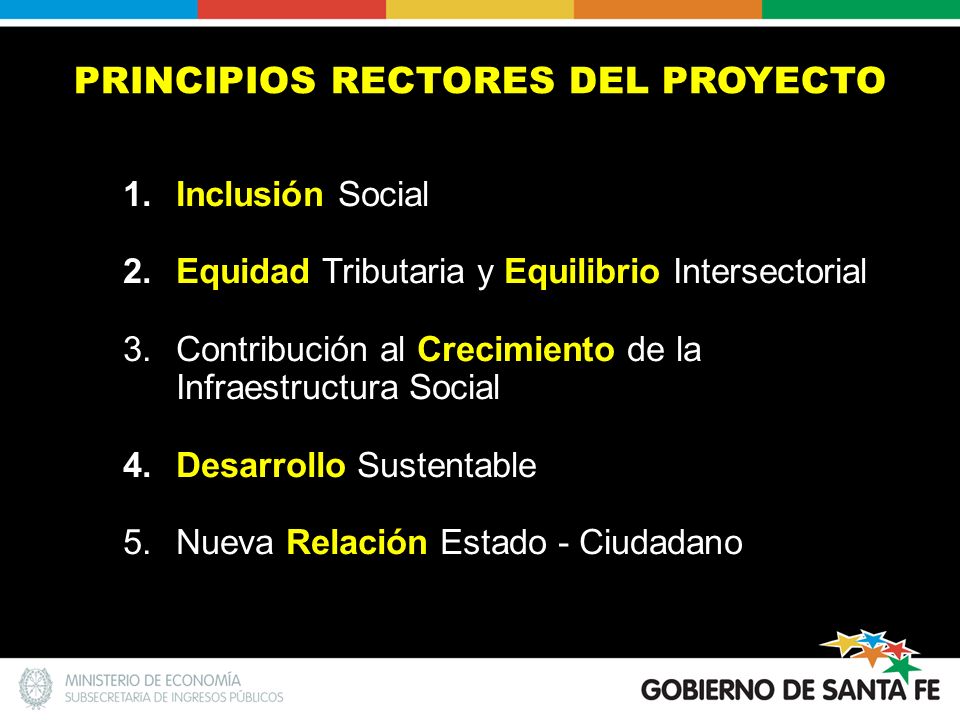 PRINCIPIOS RECTORES DEL PROYECTO

1. Inclusión Social

2. Equidad Tributaria y Equilibrio Intersectorial

3. Contribución al Crecimiento de la Infraestructura Social

4. Desarrollo Sustentable

5. Nueva Relación Estado - Ciudadano

MINISTERIO DE ECONOMÍA
SUBSECRETARIA DE INGRESOS PÚBLICOS

GOBIERNO DE SANTA FE